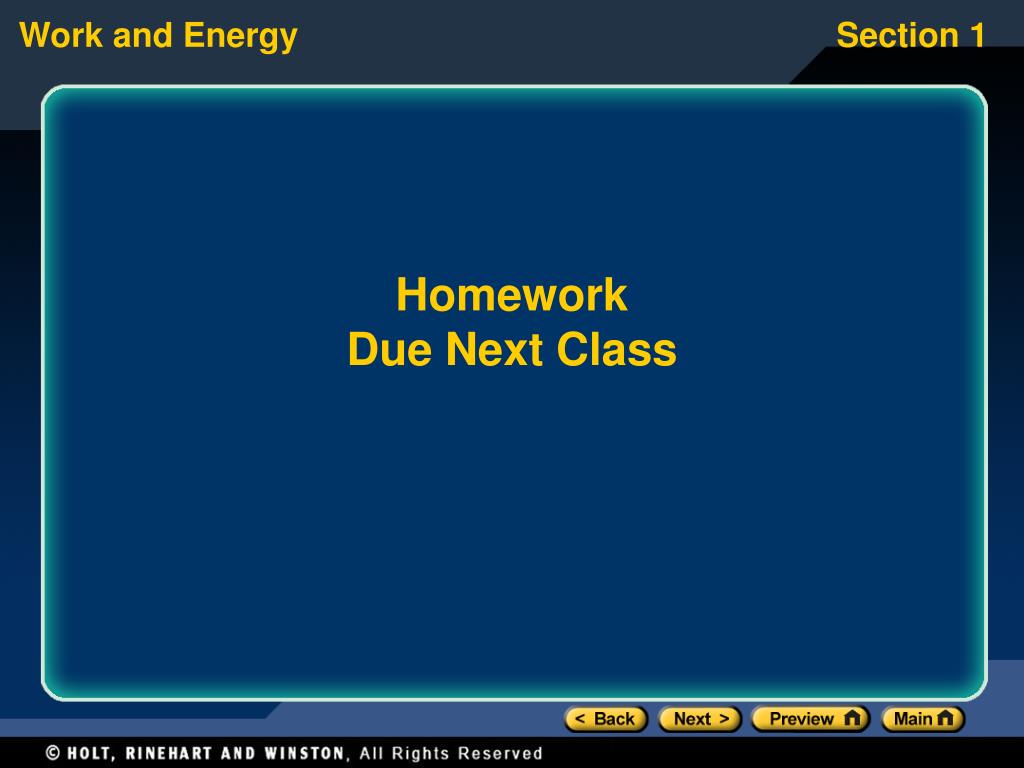 Work and Energy

Section 1

Homework
Due Next Class

< Back

Next >

Preview

Main

© HOLT, RINEHART AND WINSTON, All Rights Reserved